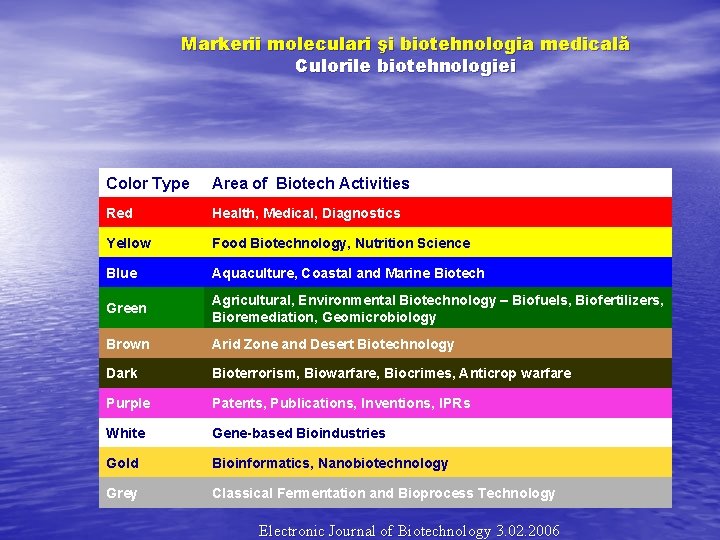 Markerii moleculari şi biotehnologia medicală
Culorile biotehnologiei

| Color Type | Area of Biotech Activities |
|---|---|
| Red | Health, Medical, Diagnostics |
| Yellow | Food Biotechnology, Nutrition Science |
| Blue | Aquaculture, Coastal and Marine Biotech |
| Green | Agricultural, Environmental Biotechnology – Biofuels, Biofertilizers, Bioremediation, Geomicrobiology |
| Brown | Arid Zone and Desert Biotechnology |
| Dark | Bioterrorism, Biowarfare, Biocrimes, Anticrop warfare |
| Purple | Patents, Publications, Inventions, IPRs |
| White | Gene-based Bioindustries |
| Gold | Bioinformatics, Nanobiotechnology |
| Grey | Classical Fermentation and Bioprocess Technology |

Electronic Journal of Biotechnology 3.02.2006